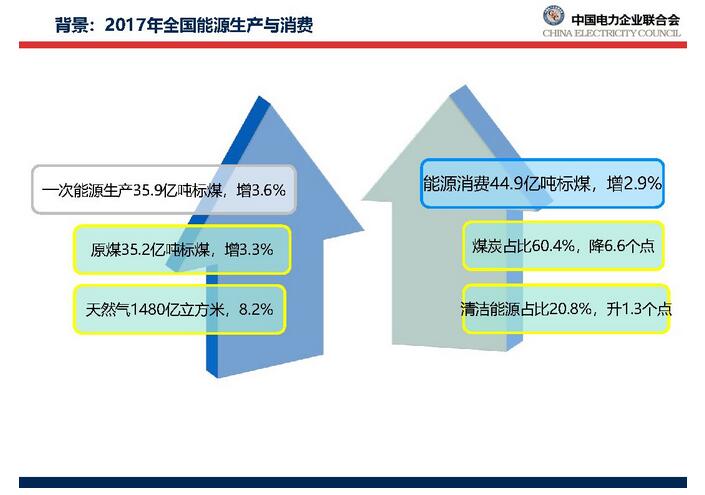 背景：2017年全国能源生产与消费

中国电力企业联合会
CHINA ELECTRICITY COUNCIL

一次能源生产35.9亿吨标煤，增3.6%

原煤35.2亿吨标煤，增3.3%

天然气1480亿立方米，8.2%

能源消费44.9亿吨标煤，增2.9%

煤炭占比60.4%，降6.6个点

清洁能源占比20.8%，升1.3个点